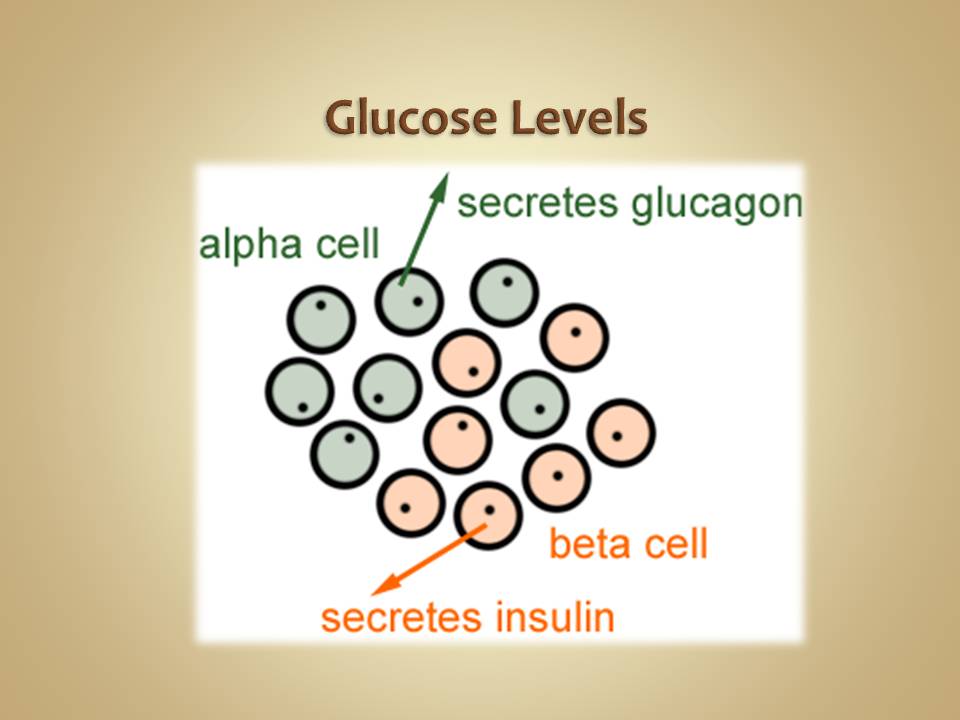 Glucose Levels

secretes glucagon

alpha cell

beta cell

secretes insulin